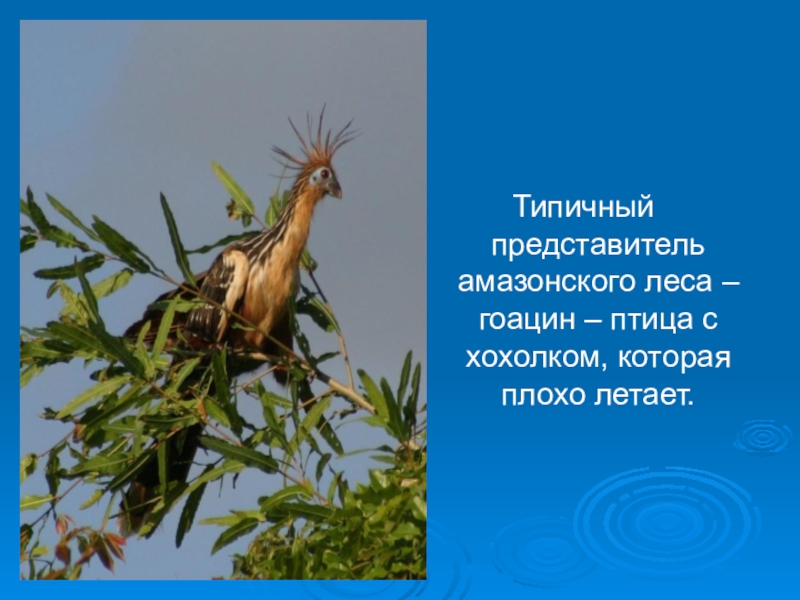 Типичный представитель амазонского леса – гоацин – птица с хохолком, которая плохо летает.